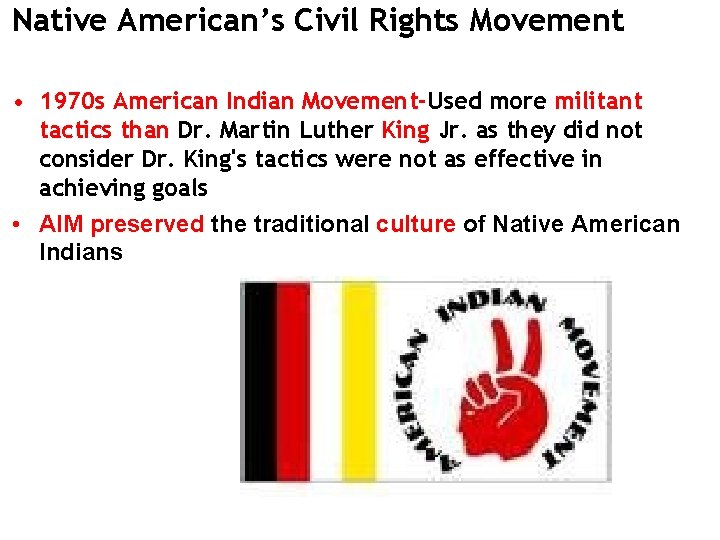 Native American's Civil Rights Movement

• 1970s American Indian Movement-Used more militant tactics than Dr. Martin Luther King Jr. as they did not consider Dr. King's tactics were not as effective in achieving goals

• AIM preserved the traditional culture of Native American Indians

AMERICAN INDIAN MOVEMENT